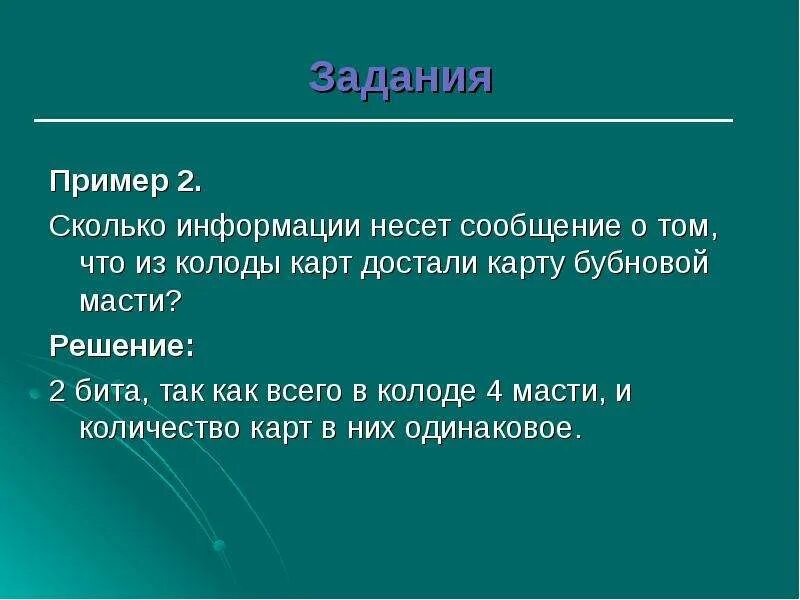 Задания

Пример 2.

Сколько информации несет сообщение о том, что из колоды карт достали карту бубновой масти?

Решение:

2 бита, так как всего в колоде 4 масти, и количество карт в них одинаковое.